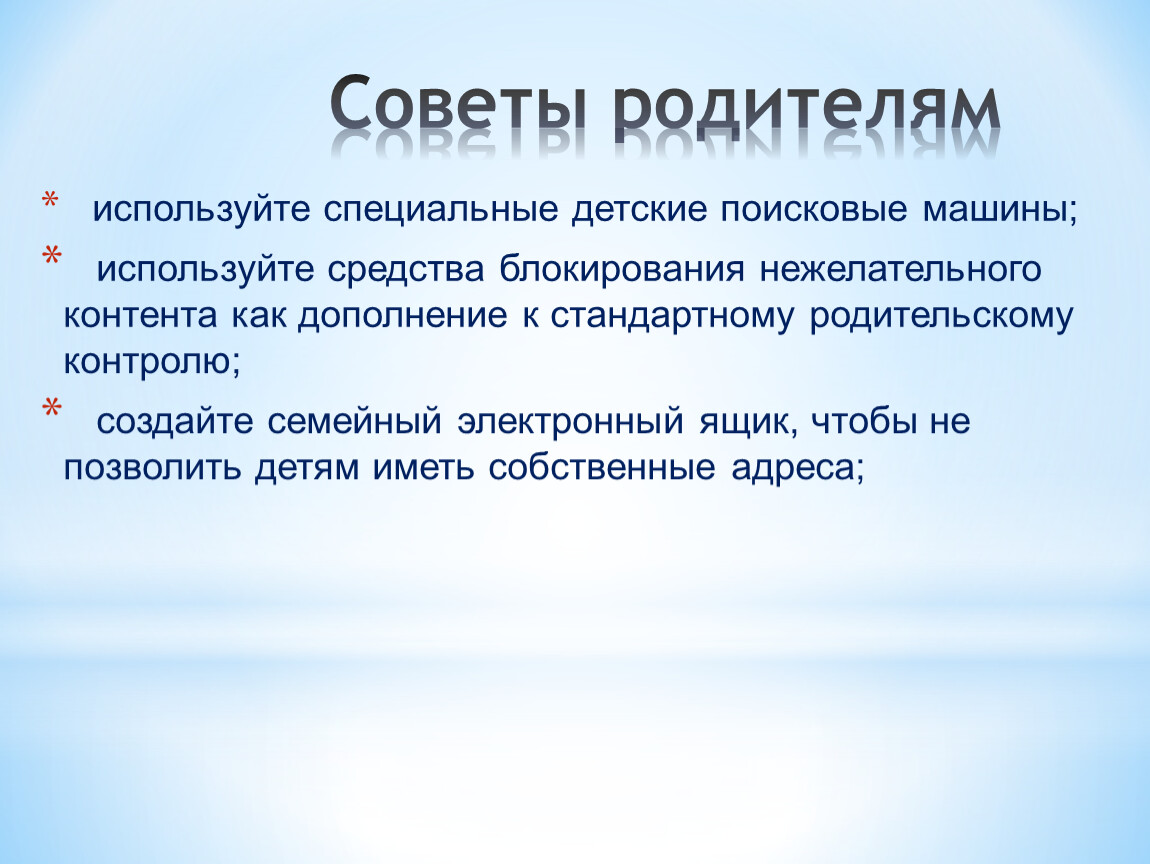 Советы родителям

* используйте специальные детские поисковые машины;

* используйте средства блокирования нежелательного контента как дополнение к стандартному родительскому контролю;

* создайте семейный электронный ящик, чтобы не позволить детям иметь собственные адреса;